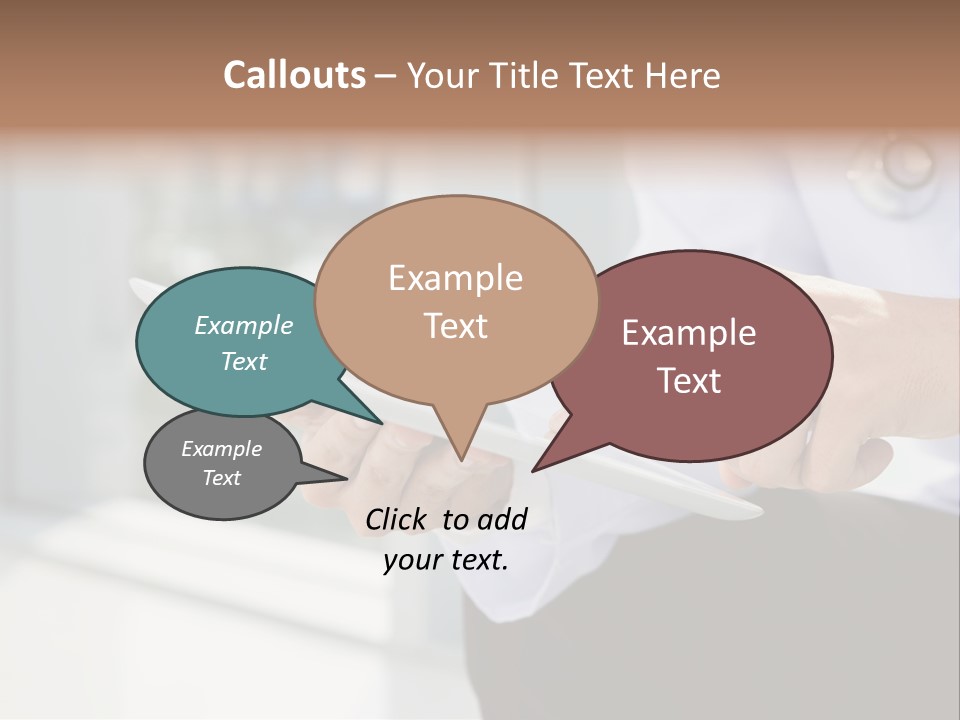 Callouts – Your Title Text Here

Example Text

Example Text

Example Text

Example Text

Click to add your text.